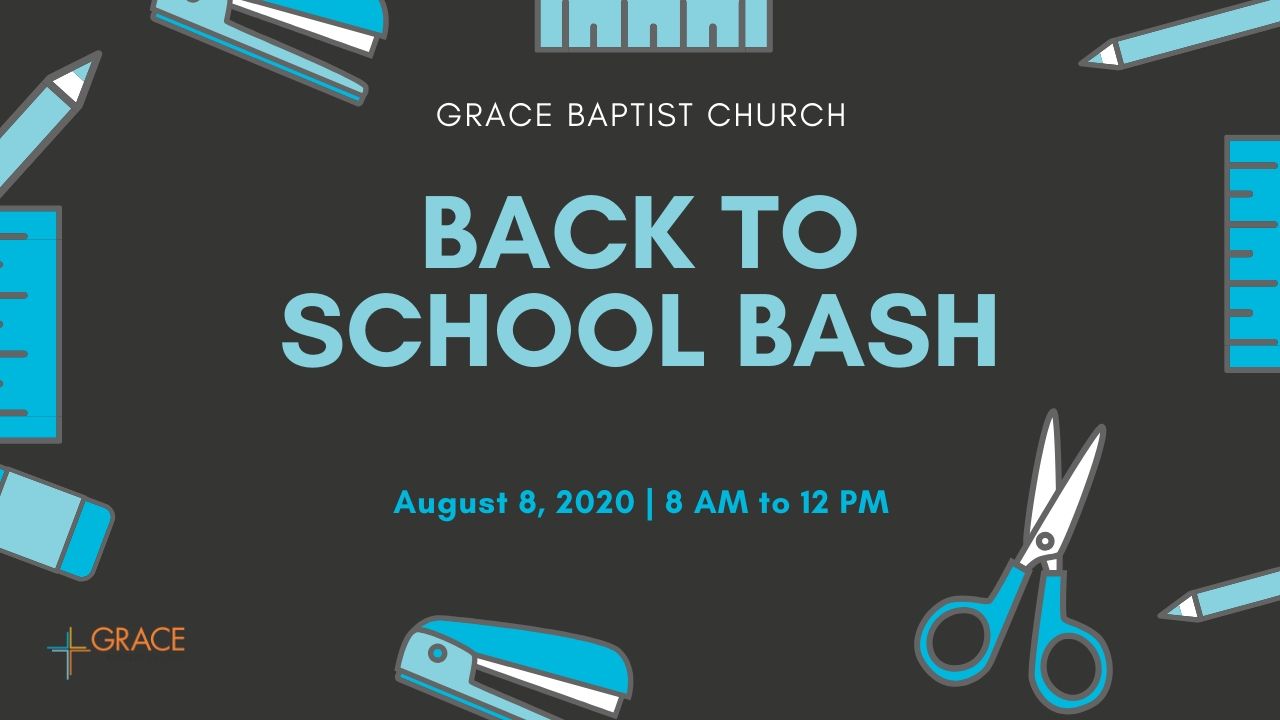 GRACE BAPTIST CHURCH

BACK TO SCHOOL BASH

August 8, 2020 | 8 AM to 12 PM

GRACE